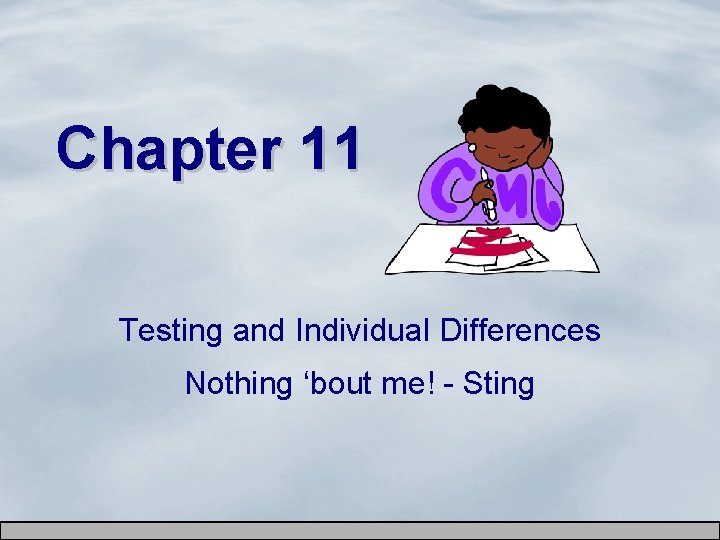 Chapter 11

Testing and Individual Differences

Nothing ‘bout me! - Sting